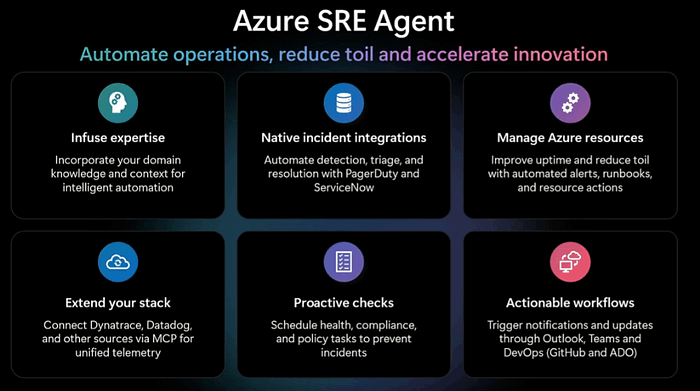 Azure SRE Agent

Automate operations, reduce toil and accelerate innovation

Infuse expertise

Incorporate your domain knowledge and context for intelligent automation

Native incident integrations

Automate detection, triage, and resolution with PagerDuty and ServiceNow

Manage Azure resources

Improve uptime and reduce toil with automated alerts, runbooks, and resource actions

Extend your stack

Connect Dynatrace, Datadog, and other sources via MCP for unified telemetry

Proactive checks

Schedule health, compliance, and policy tasks to prevent incidents

Actionable workflows

Trigger notifications and updates through Outlook, Teams and DevOps (GitHub and ADO)